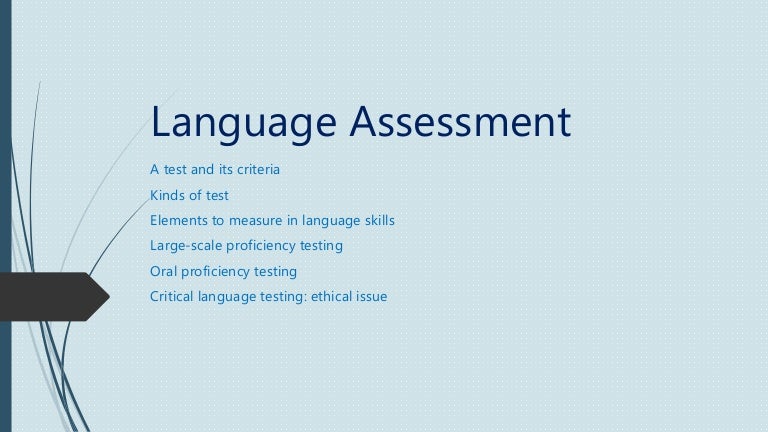 Language Assessment

A test and its criteria

Kinds of test

Elements to measure in language skills

Large-scale proficiency testing

Oral proficiency testing

Critical language testing: ethical issue